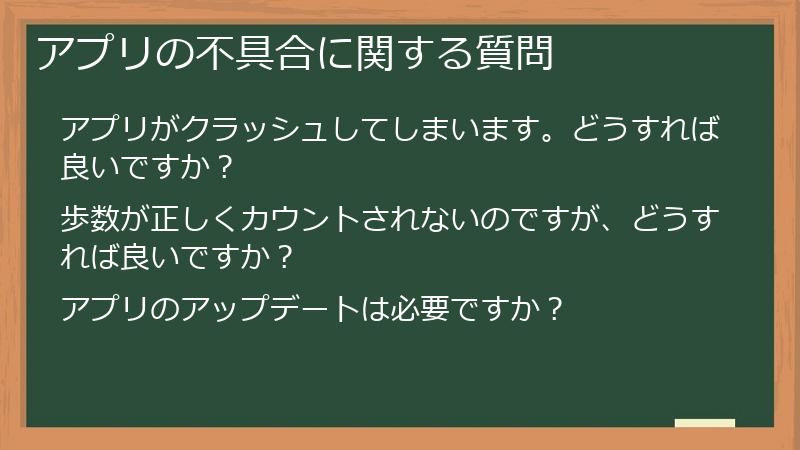 アプリの不具合に関する質問

アプリがクラッシュしてしまいます。どうすれば良いですか？

歩数が正しくカウントされないのですが、どうすれば良いですか？

アプリのアップデートは必要ですか？